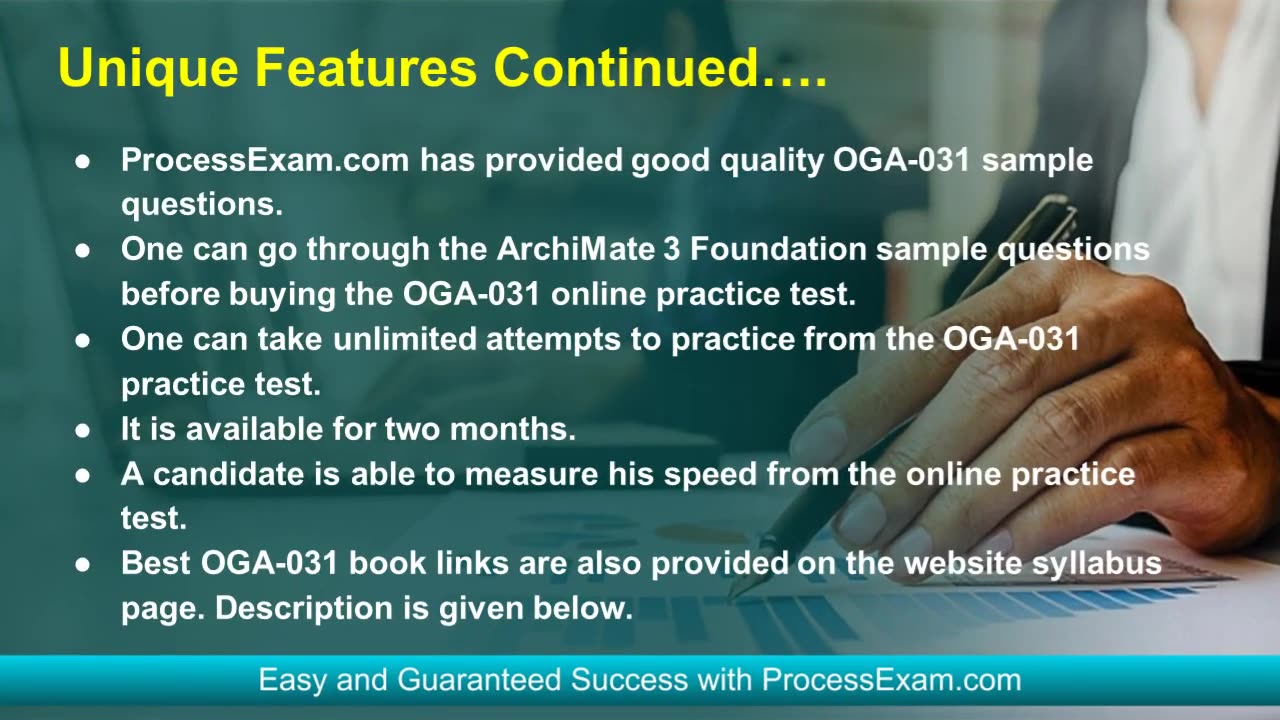 Unique Features Continued….

● ProcessExam.com has provided good quality OGA-031 sample questions.
● One can go through the ArchiMate 3 Foundation sample questions before buying the OGA-031 online practice test.
● One can take unlimited attempts to practice from the OGA-031 practice test.
● It is available for two months.
● A candidate is able to measure his speed from the online practice test.
● Best OGA-031 book links are also provided on the website syllabus page. Description is given below.

Easy and Guaranteed Success with ProcessExam.com